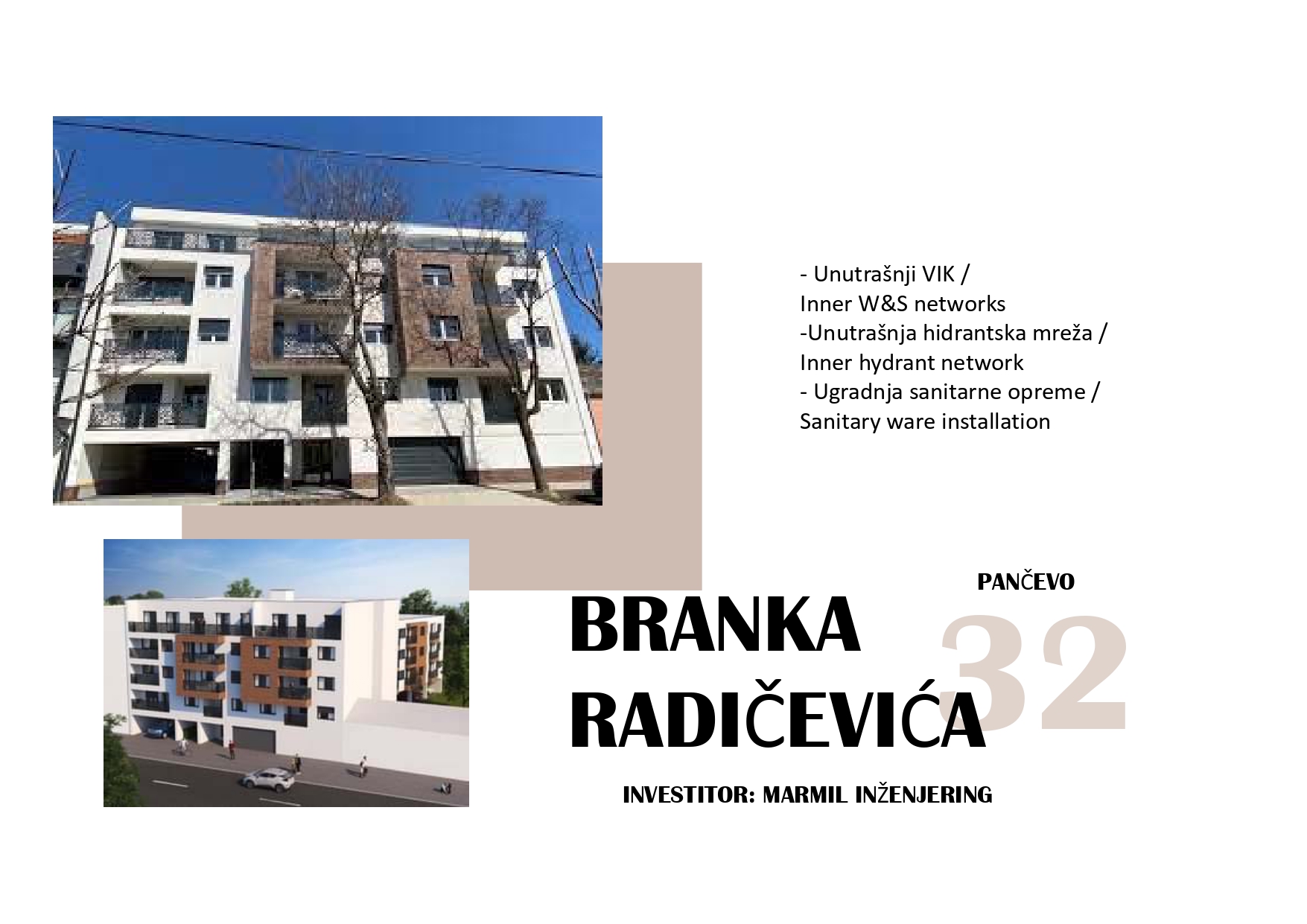 - Unutrašnji VIK /
Inner W&S networks
-Unutrašnja hidrantska mreža /
Inner hydrant network
- Ugradnja sanitarne opreme /
Sanitary ware installation

PANČEVO

BRANKA RADIČEVIĆA 32

INVESTITOR: MARMIL INŽENJERING